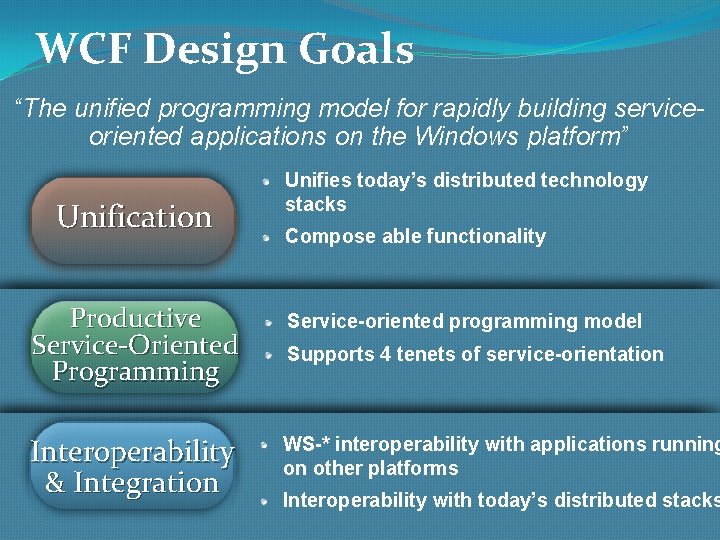 WCF Design Goals

"The unified programming model for rapidly building service-oriented applications on the Windows platform"

Unification

- Unifies today's distributed technology stacks
- Compose able functionality

Productive Service-Oriented Programming

- Service-oriented programming model
- Supports 4 tenets of service-orientation

Interoperability & Integration

- WS-* interoperability with applications running on other platforms
- Interoperability with today's distributed stacks